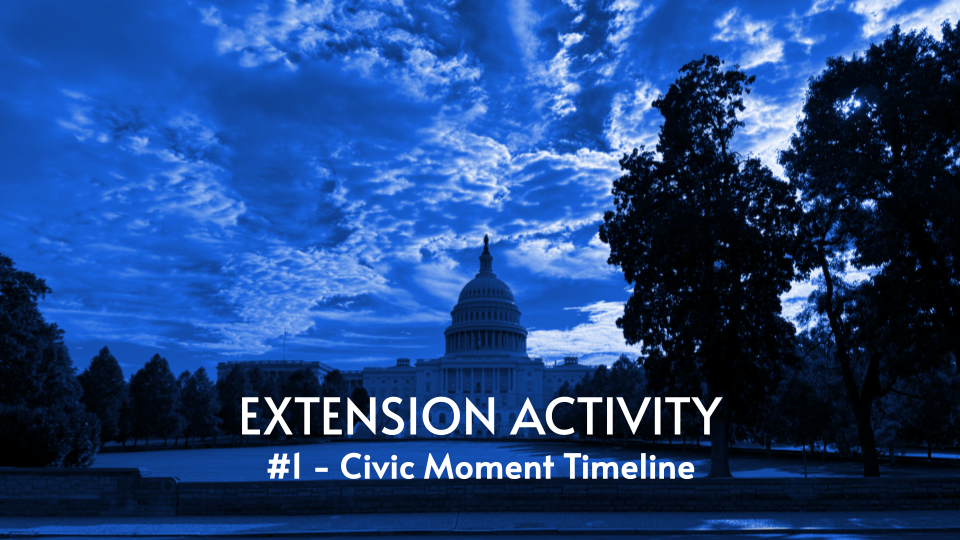 EXTENSION ACTIVITY
#1 – Civic Moment Timeline